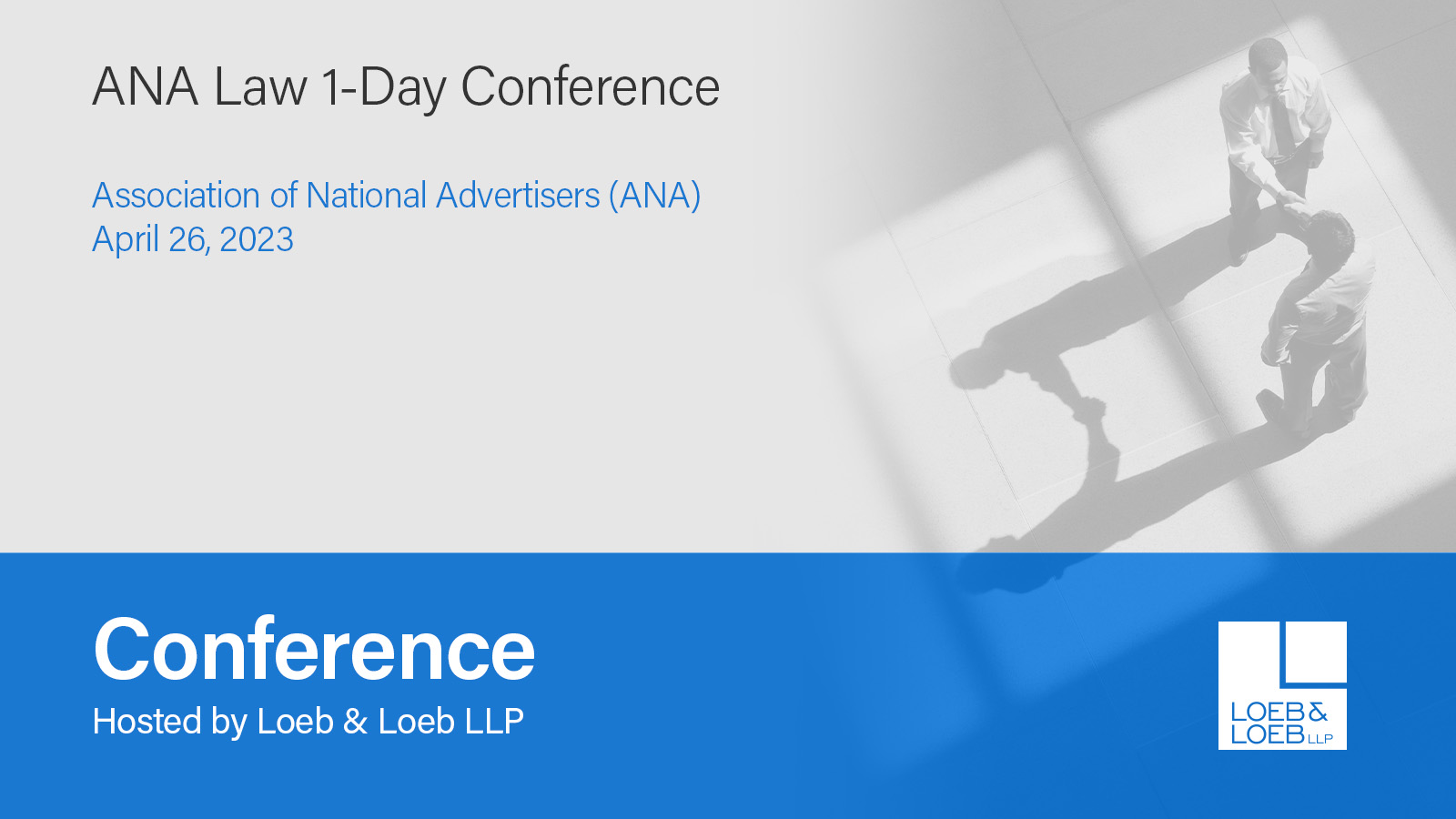 ANA Law 1-Day Conference

Association of National Advertisers (ANA)
April 26, 2023

Conference
Hosted by Loeb & Loeb LLP

LOEB &
LOEB LLP